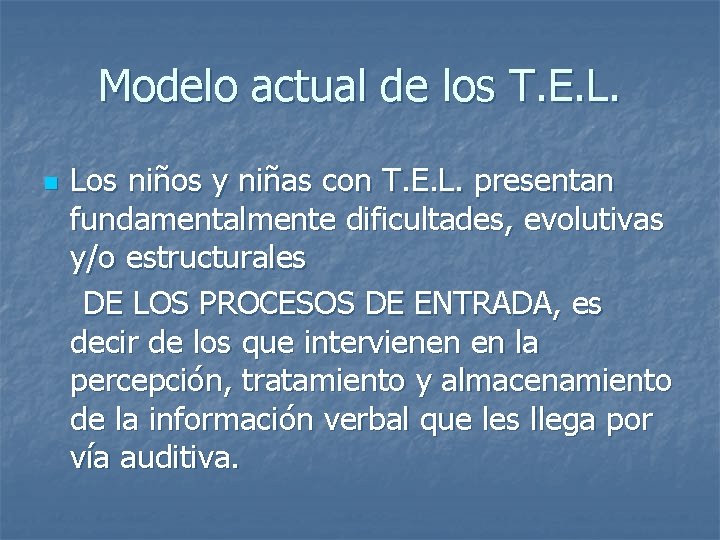 Modelo actual de los T.E.L.

Los niños y niñas con T.E.L. presentan fundamentalmente dificultades, evolutivas y/o estructurales

DE LOS PROCESOS DE ENTRADA, es decir de los que intervienen en la percepción, tratamiento y almacenamiento de la información verbal que les llega por vía auditiva.